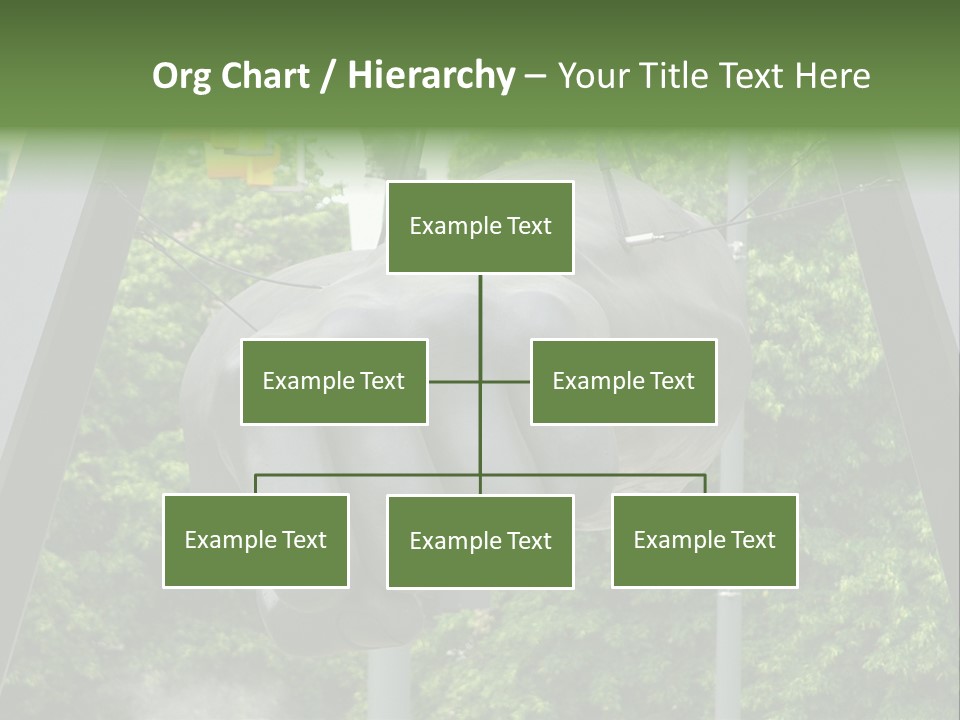 Org Chart / Hierarchy – Your Title Text Here

Example Text

Example Text

Example Text

Example Text

Example Text

Example Text